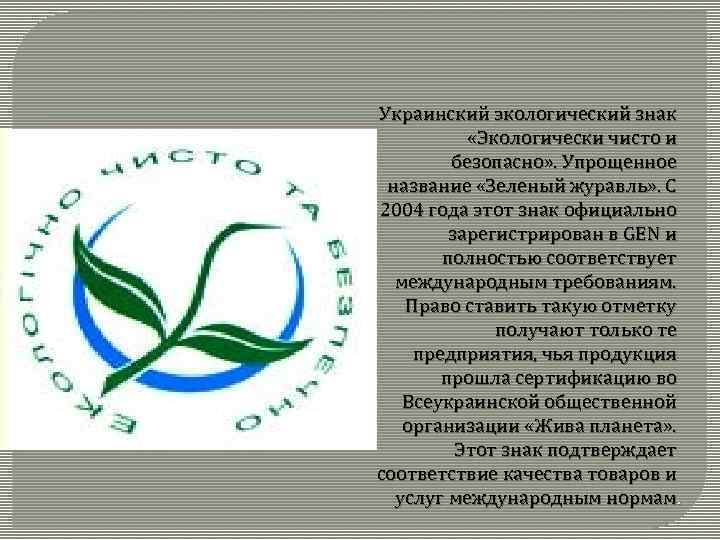 ЕКОЛОГІЧНО ЧИСТО ТА БЕЗПЕЧНО

Украинский экологический знак «Экологически чисто и безопасно». Упрощенное название «Зеленый журавль». С 2004 года этот знак официально зарегистрирован в GEN и полностью соответствует международным требованиям. Право ставить такую отметку получают только те предприятия, чья продукция прошла сертификацию во Всеукраинской общественной организации «Жива планета». Этот знак подтверждает соответствие качества товаров и услуг международным нормам